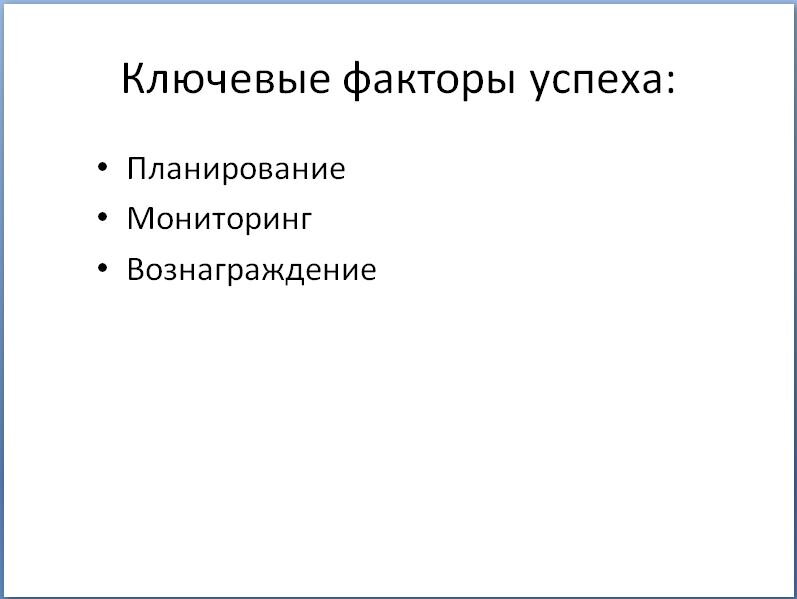 Ключевые факторы успеха:

• Планирование
• Мониторинг
• Вознаграждение